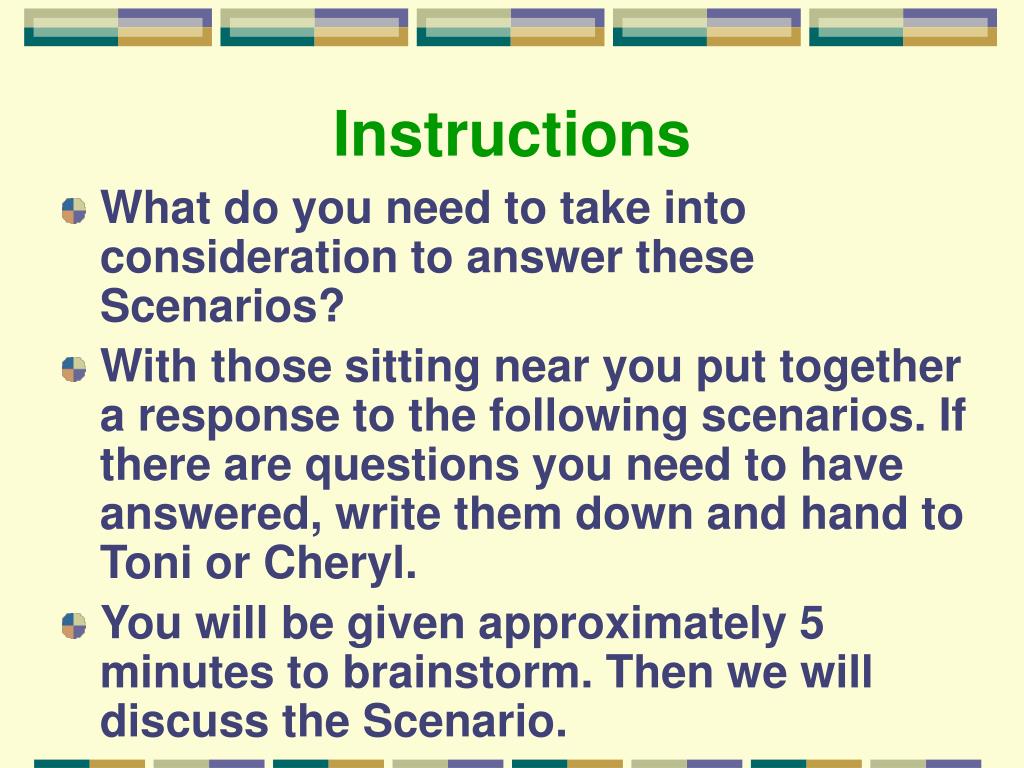 Instructions

What do you need to take into consideration to answer these Scenarios?

With those sitting near you put together a response to the following scenarios. If there are questions you need to have answered, write them down and hand to Toni or Cheryl.

You will be given approximately 5 minutes to brainstorm. Then we will discuss the Scenario.